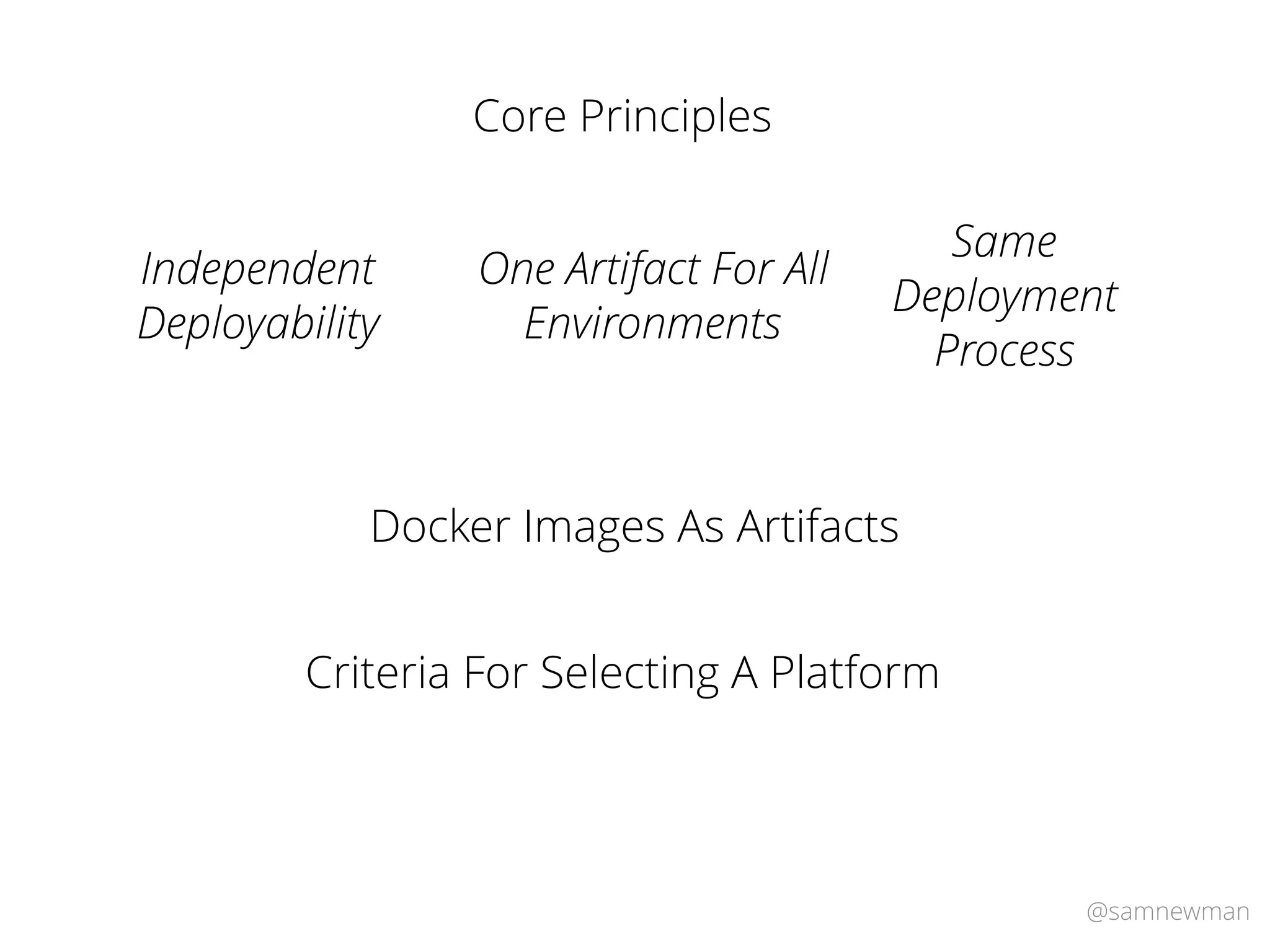 Core Principles

Independent Deployability

One Artifact For All Environments

Same Deployment Process

Docker Images As Artifacts

Criteria For Selecting A Platform

@samnewman